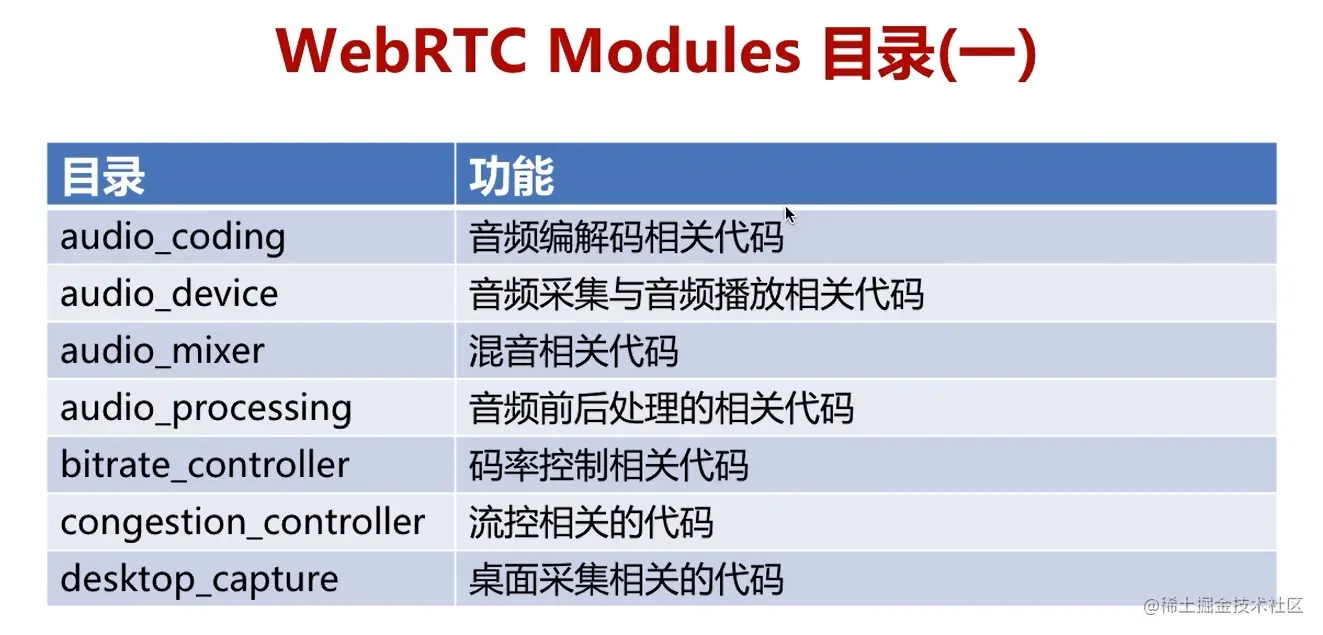 WebRTC Modules 目录(一)

| 目录 | 功能 |
|---|---|
| audio_coding | 音频编解码相关代码 |
| audio_device | 音频采集与音频播放相关代码 |
| audio_mixer | 混音相关代码 |
| audio_processing | 音频前后处理的相关代码 |
| bitrate_controller | 码率控制相关代码 |
| congestion_controller | 流控相关的代码 |
| desktop_capture | 桌面采集相关的代码 |

@稀土掘金技术社区